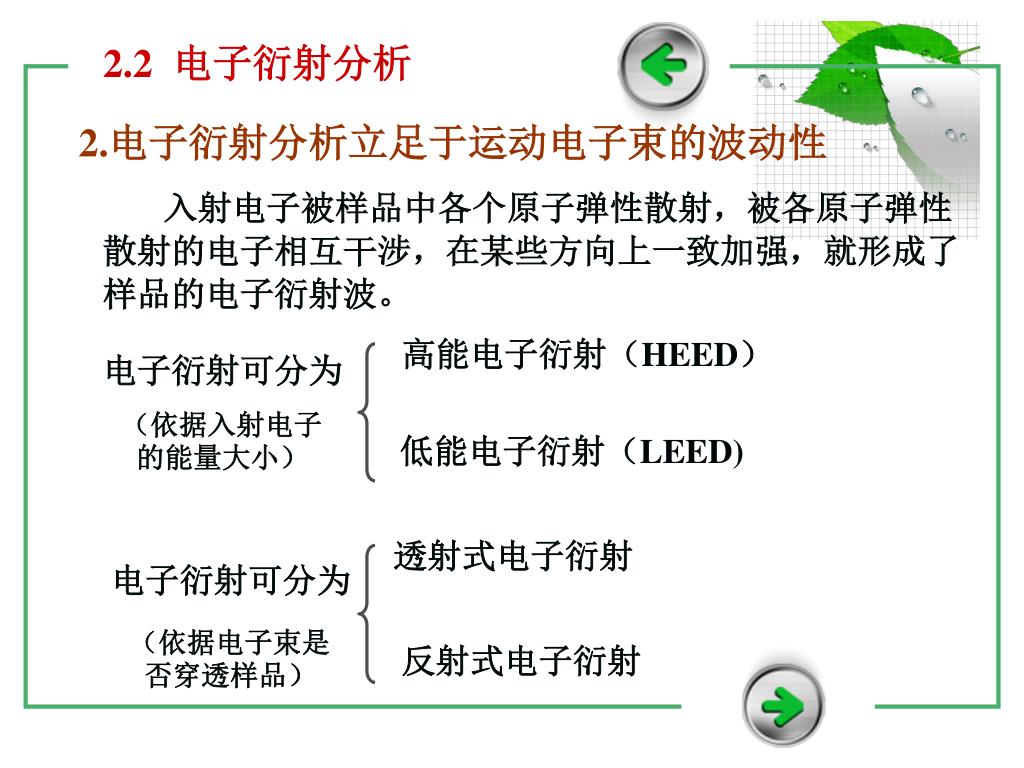 2.2 电子衍射分析

2.电子衍射分析立足于运动电子束的波动性

入射电子被样品中各个原子弹性散射，被各原子弹性散射的电子相互干涉，在某些方向上一致加强，就形成了样品的电子衍射波。

电子衍射可分为

（依据入射电子的能量大小）

高能电子衍射（HEED）

低能电子衍射（LEED)

电子衍射可分为

（依据电子束是否穿透样品）

透射式电子衍射

反射式电子衍射